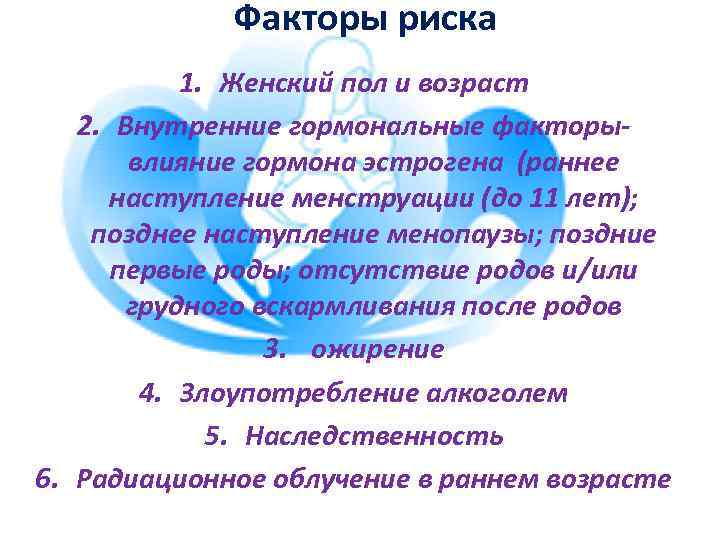 Факторы риска

1. Женский пол и возраст

2. Внутренние гормональные факторы- влияние гормона эстрогена (раннее наступление менструации (до 11 лет); позднее наступление менопаузы; поздние первые роды; отсутствие родов и/или грудного вскармливания после родов

3. ожирение

4. Злоупотребление алкоголем

5. Наследственность

6. Радиационное облучение в раннем возрасте